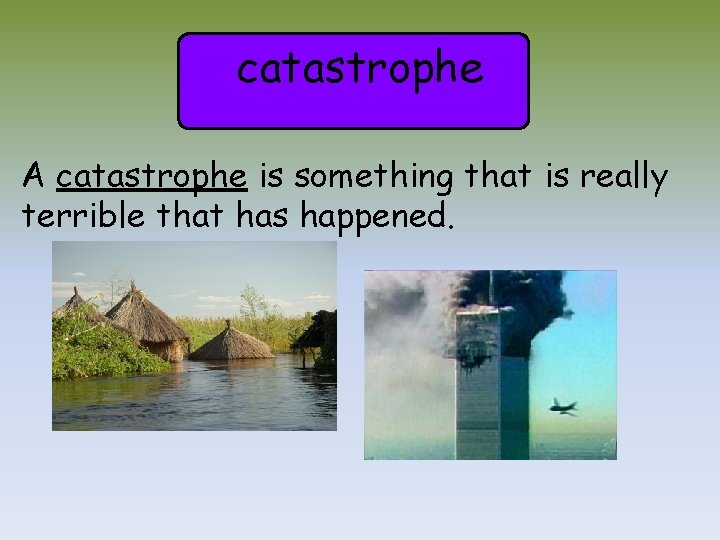 catastrophe

A catastrophe is something that is really terrible that has happened.